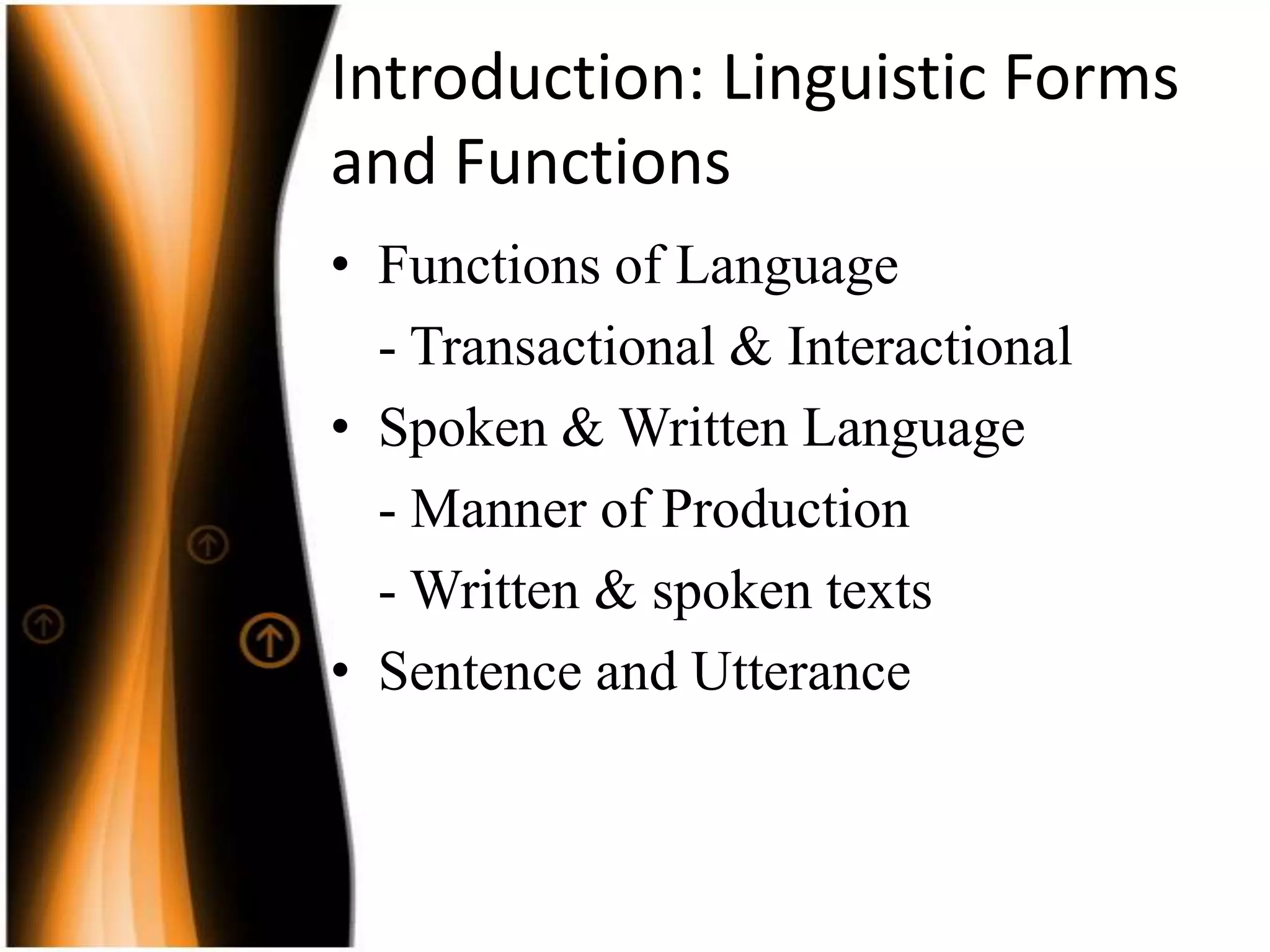 Introduction: Linguistic Forms and Functions

• Functions of Language
- Transactional & Interactional
• Spoken & Written Language
- Manner of Production
- Written & spoken texts
• Sentence and Utterance